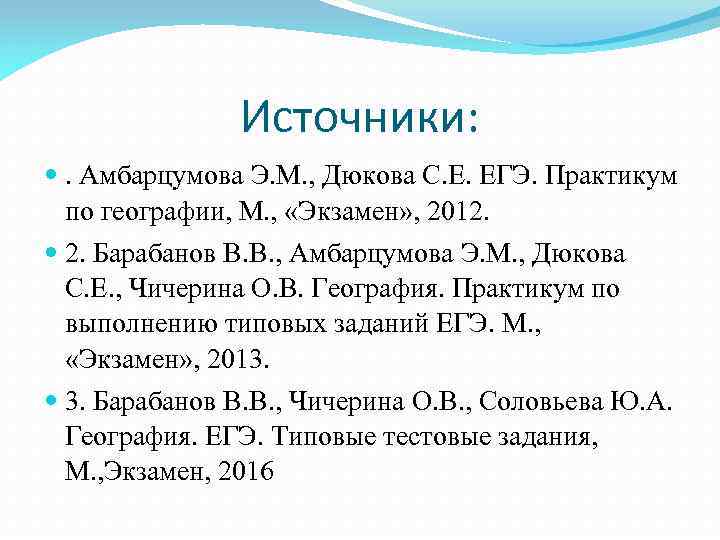 Источники:

. Амбарцумова Э.М., Дюкова С.Е. ЕГЭ. Практикум по географии, М., «Экзамен», 2012.

2. Барабанов В.В., Амбарцумова Э.М., Дюкова С.Е., Чичерина О.В. География. Практикум по выполнению типовых заданий ЕГЭ. М., «Экзамен», 2013.

3. Барабанов В.В., Чичерина О.В., Соловьева Ю.А. География. ЕГЭ. Типовые тестовые задания, М.,Экзамен, 2016